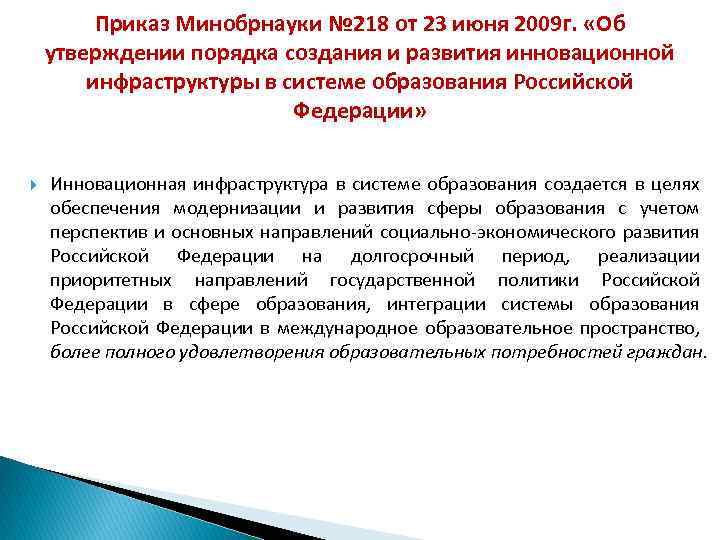 Приказ Минобрнауки №218 от 23 июня 2009г. «Об утверждении порядка создания и развития инновационной инфраструктуры в системе образования Российской Федерации»

Инновационная инфраструктура в системе образования создается в целях обеспечения модернизации и развития сферы образования с учетом перспектив и основных направлений социально-экономического развития Российской Федерации на долгосрочный период, реализации приоритетных направлений государственной политики Российской Федерации в сфере образования, интеграции системы образования Российской Федерации в международное образовательное пространство, более полного удовлетворения образовательных потребностей граждан.